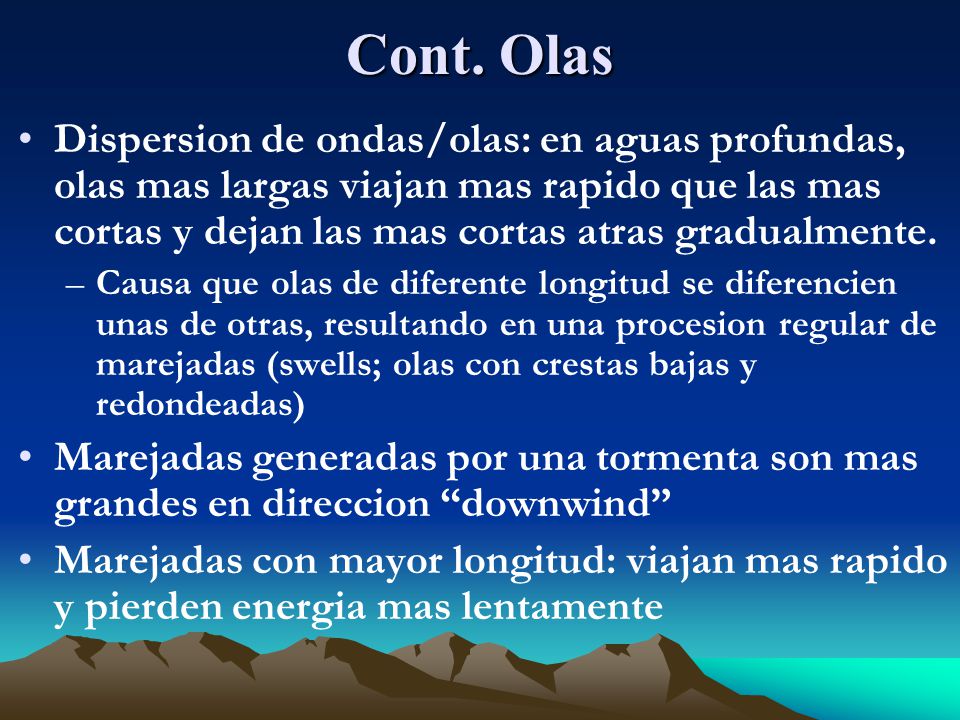 Cont. Olas

• Dispersion de ondas/olas: en aguas profundas, olas mas largas viajan mas rapido que las mas cortas y dejan las mas cortas atras gradualmente.

– Causa que olas de diferente longitud se diferencien unas de otras, resultando en una procesion regular de marejadas (swells; olas con crestas bajas y redondeadas)

• Marejadas generadas por una tormenta son mas grandes en direccion “downwind”

• Marejadas con mayor longitud: viajan mas rapido y pierden energia mas lentamente